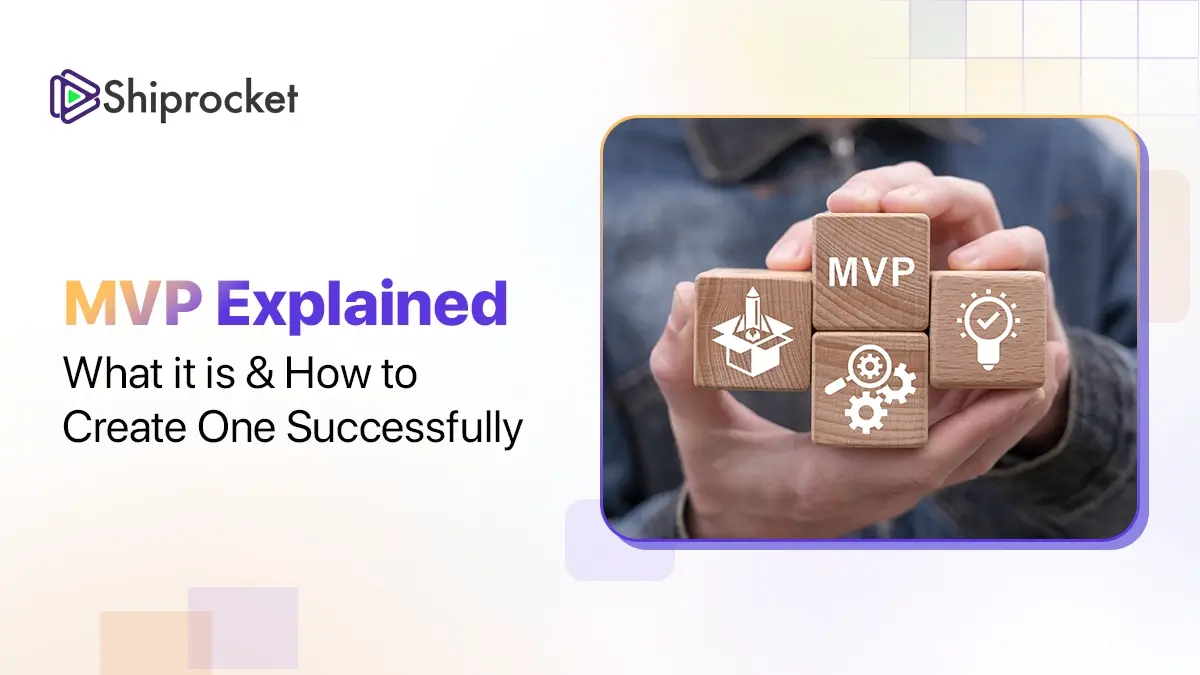 Shiprocket

MVP Explained
What it is & How to Create One Successfully

MVP